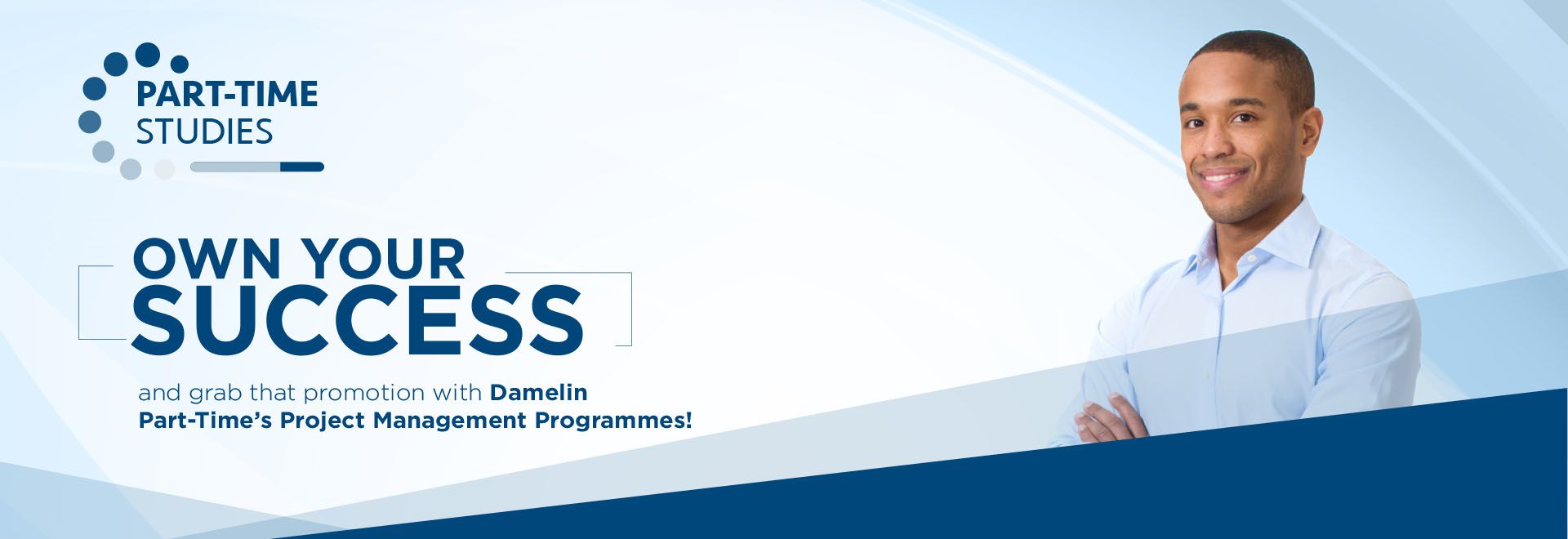 PART-TIME
STUDIES

OWN YOUR
SUCCESS

and grab that promotion with Damelin Part-Time's Project Management Programmes!